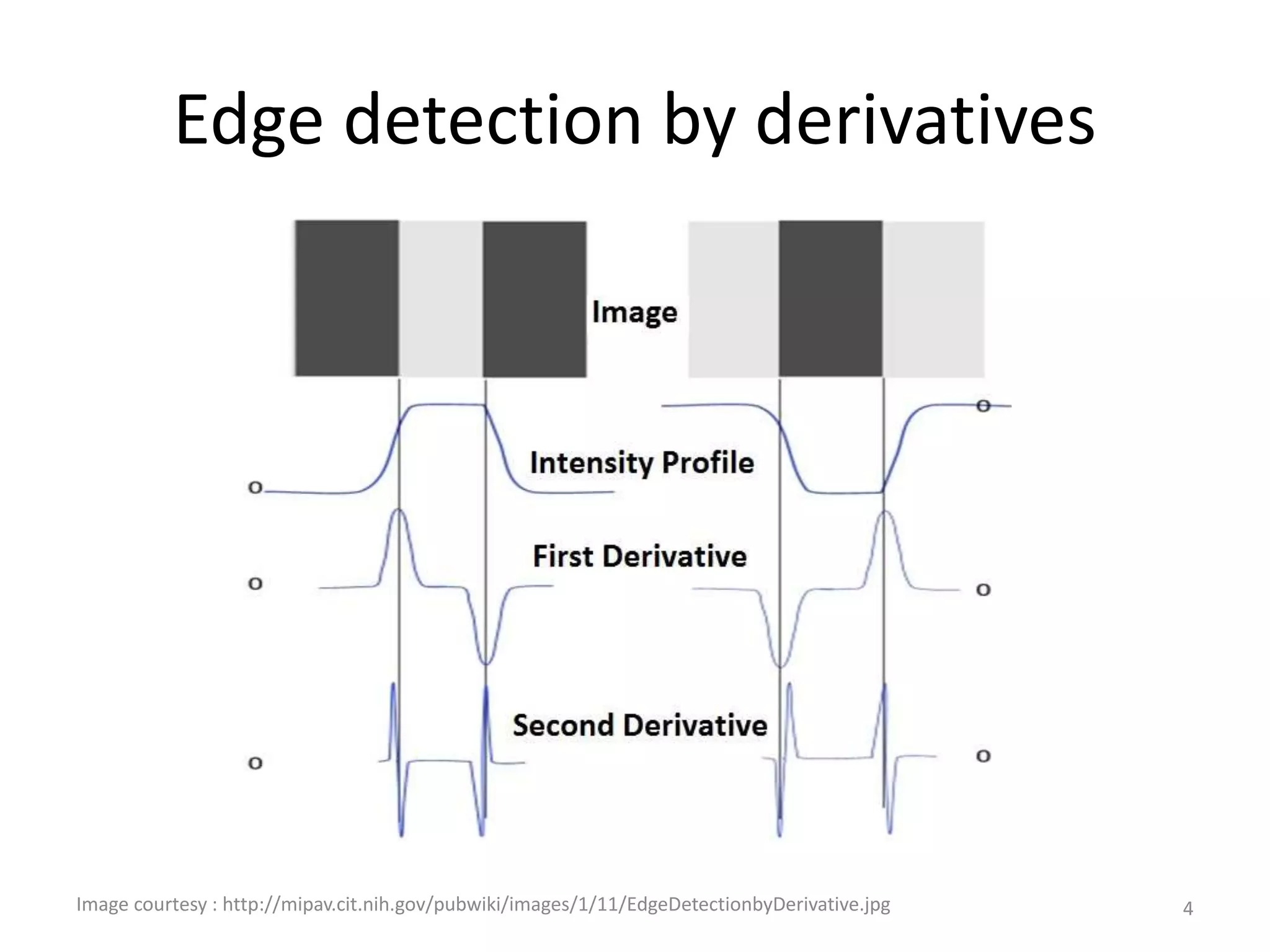 Edge detection by derivatives

Image

o

o

Intensity Profile

o

First Derivative

o

o

Second Derivative

o

Image courtesy : http://mipav.cit.nih.gov/pubwiki/images/1/11/EdgeDetectionbyDerivative.jpg

4